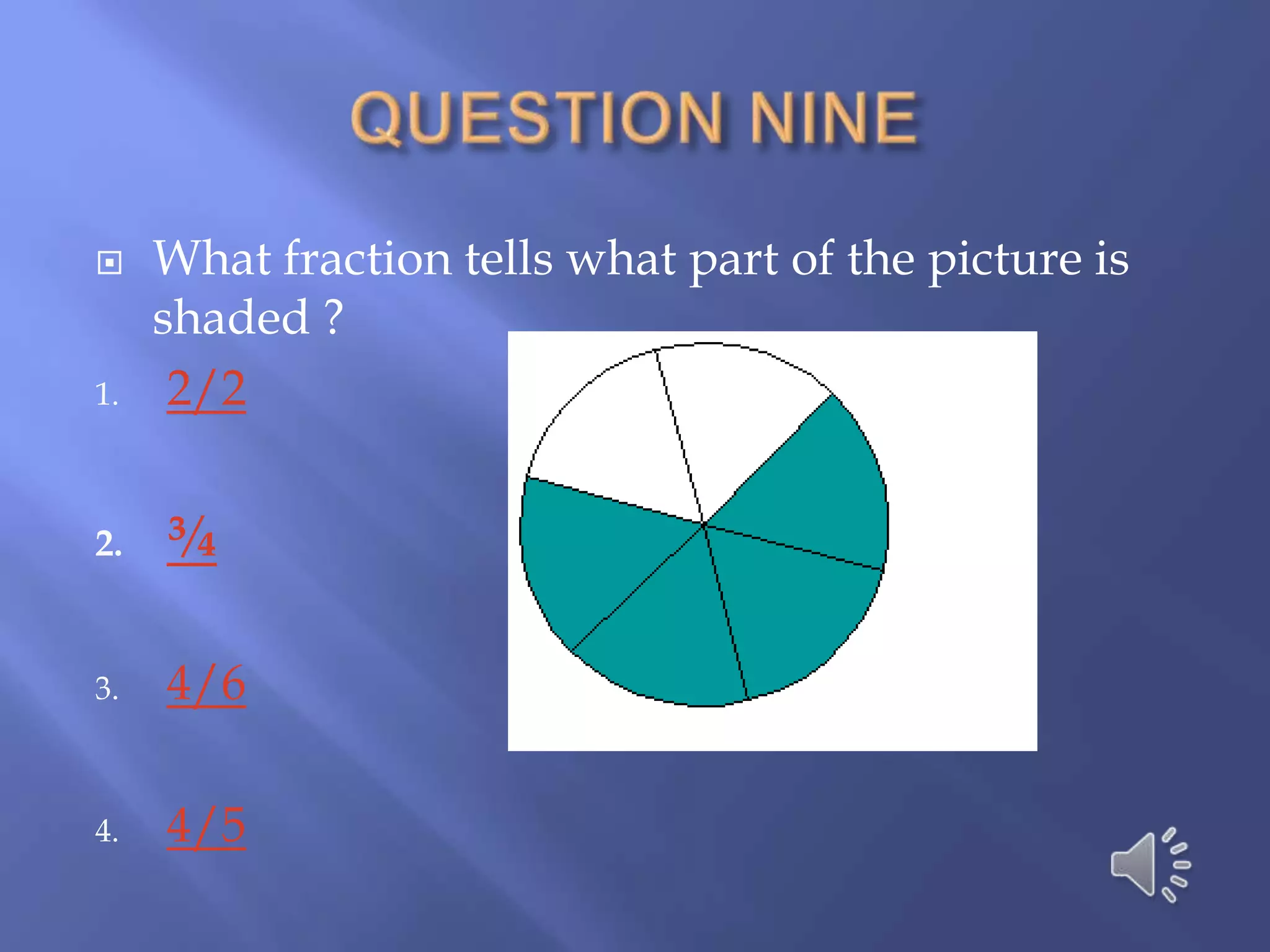 QUESTION NINE

What fraction tells what part of the picture is shaded ?

1. 2/2

2. ¾

3. 4/6

4. 4/5